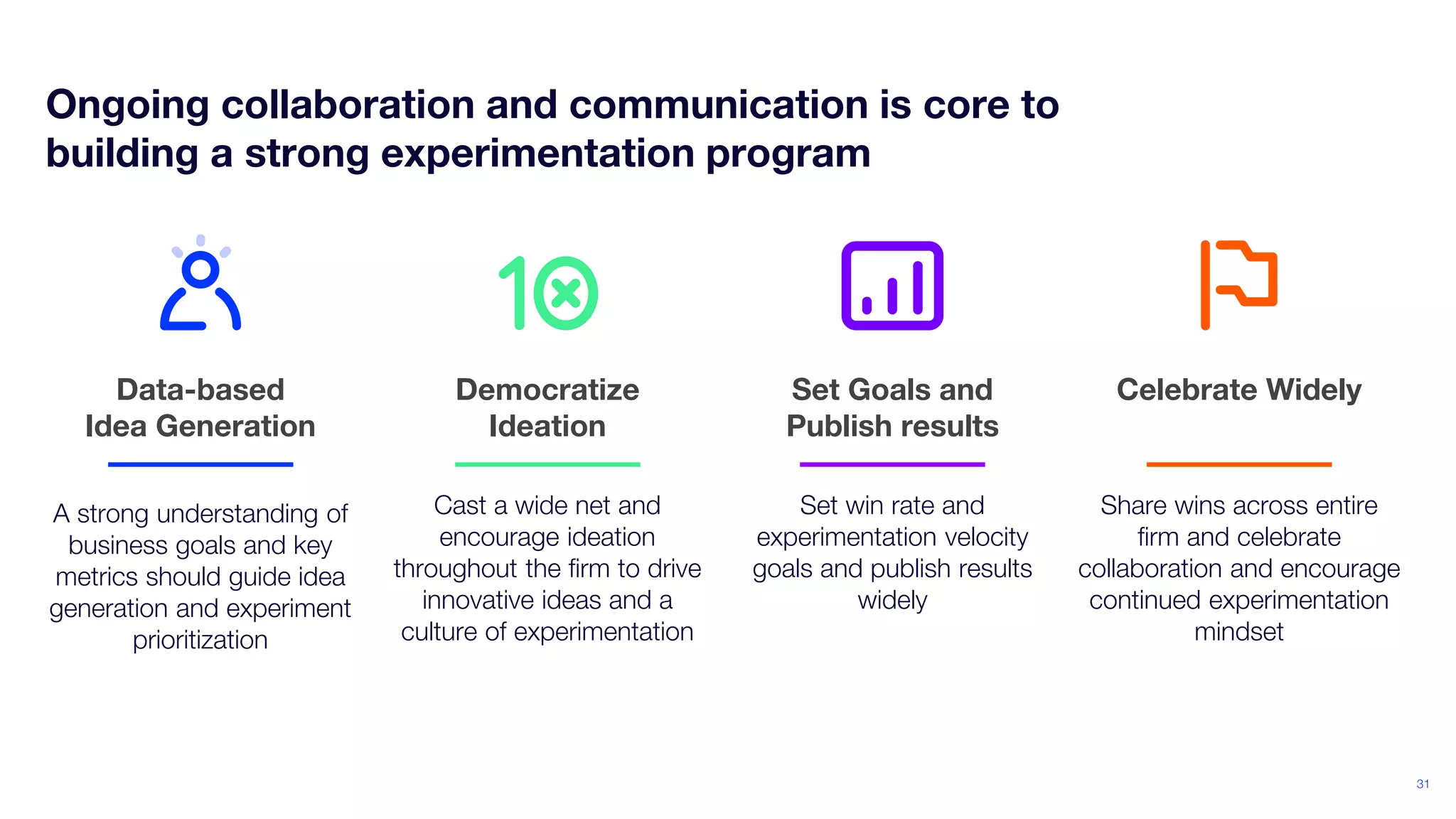 Ongoing collaboration and communication is core to building a strong experimentation program

Data-based Idea Generation

A strong understanding of business goals and key metrics should guide idea generation and experiment prioritization

Democratize Ideation

Cast a wide net and encourage ideation throughout the firm to drive innovative ideas and a culture of experimentation

Set Goals and Publish results

Set win rate and experimentation velocity goals and publish results widely

Celebrate Widely

Share wins across entire firm and celebrate collaboration and encourage continued experimentation mindset

31